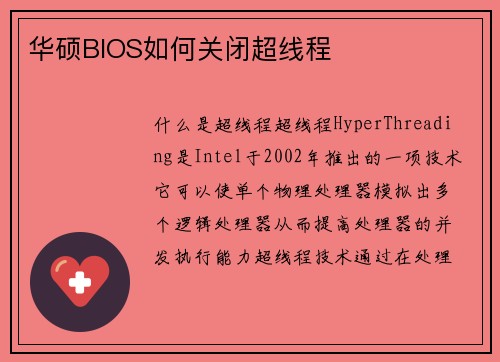 华硕BIOS如何关闭超线程

什么是超线程超线程HyperThreading是Intel于2002年推出的一项技术它可以使单个物理处理器模拟出多个逻辑处理器从而提高处理器的并发执行能力超线程技术通过在处理